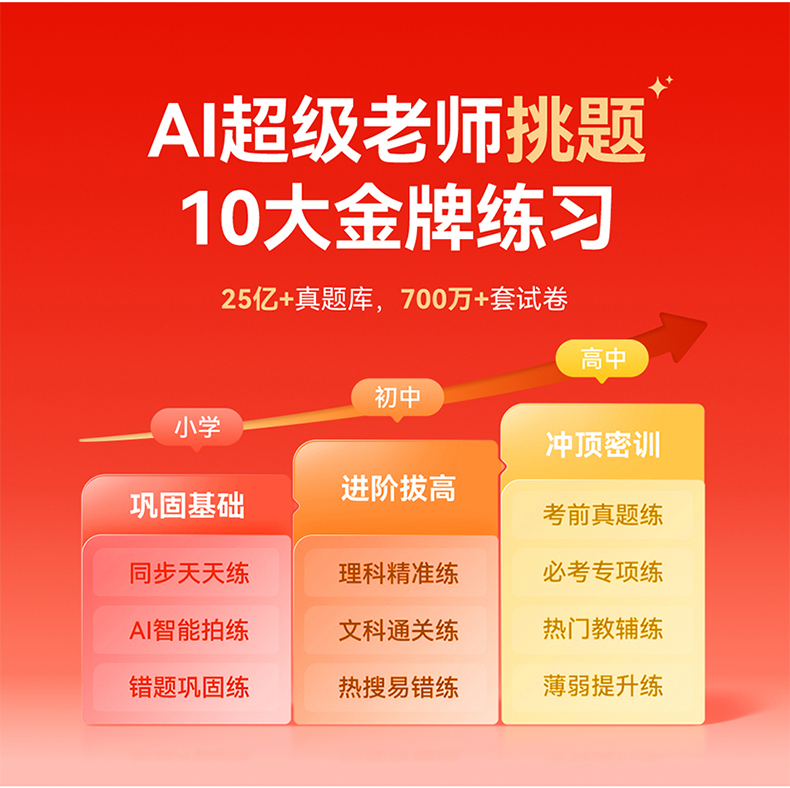 AI超级老师挑题
10大金牌练习

25亿+真题库，700万+套试卷

小学
巩固基础
同步天天练
AI智能拍练
错题巩固练

初中
进阶拔高
理科精准练
文科通关练
热搜易错练

高中
冲顶密训
考前真题练
必考专项练
热门教辅练
薄弱提升练